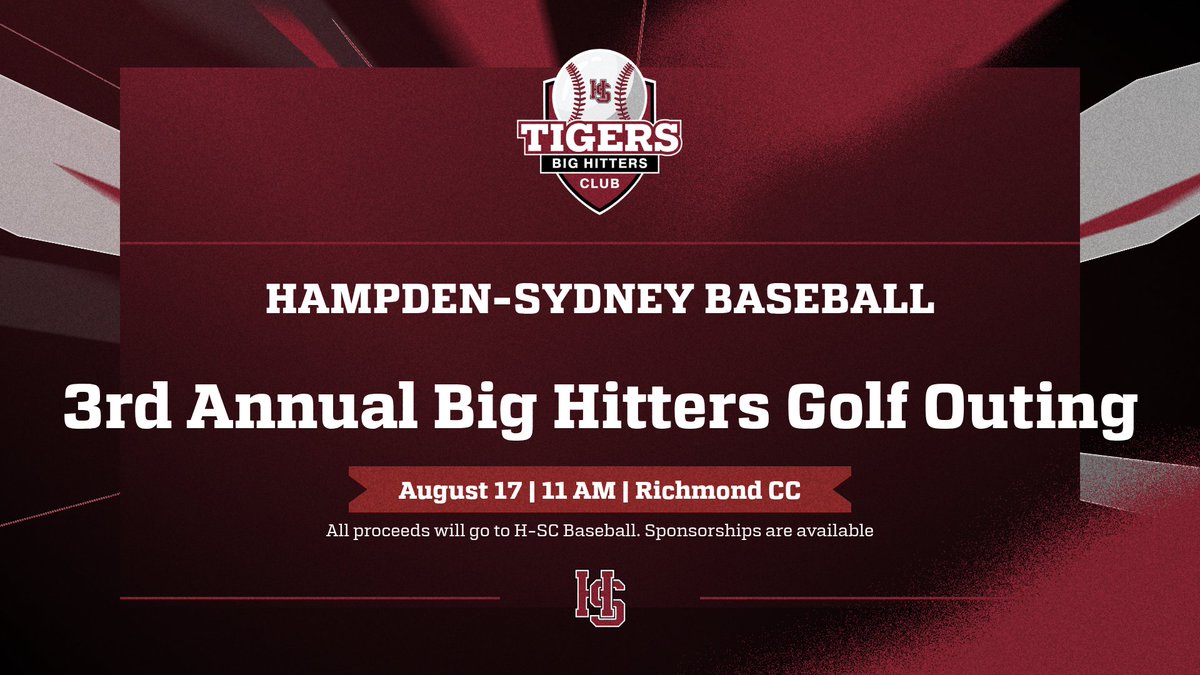 HS
TIGERS
BIG HITTERS
CLUB

HAMPDEN-SYDNEY BASEBALL

3rd Annual Big Hitters Golf Outing

August 17 | 11 AM | Richmond CC

All proceeds will go to H-SC Baseball. Sponsorships are available

HS